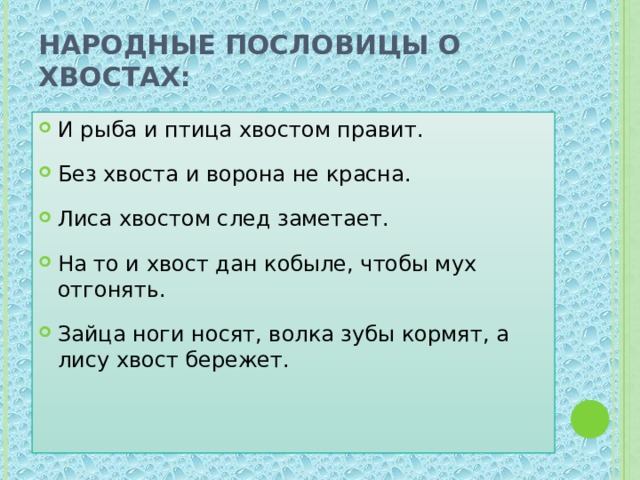 НАРОДНЫЕ ПОСЛОВИЦЫ О ХВОСТАХ:

И рыба и птица хвостом правит.

Без хвоста и ворона не красна.

Лиса хвостом след заметает.

На то и хвост дан кобыле, чтобы мух отгонять.

Зайца ноги носят, волка зубы кормят, а лису хвост бережет.